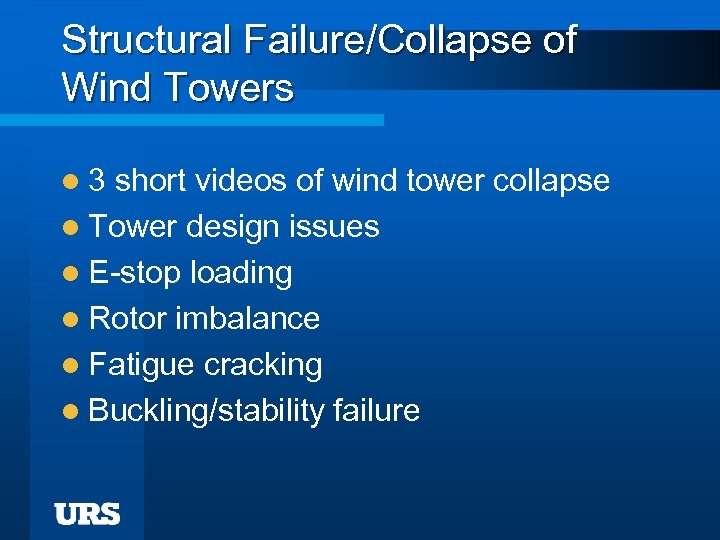 Structural Failure/Collapse of Wind Towers

- 3 short videos of wind tower collapse
- Tower design issues
- E-stop loading
- Rotor imbalance
- Fatigue cracking
- Buckling/stability failure

URS